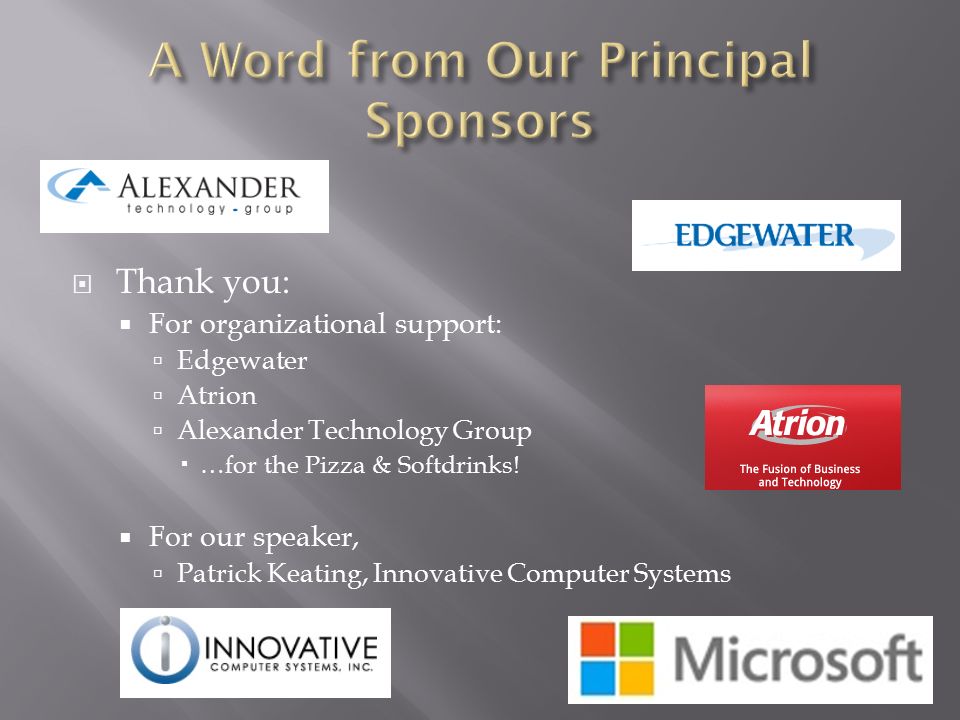 A Word from Our Principal Sponsors

ALEXANDER
technology - group

EDGEWATER

Thank you:
For organizational support:
Edgewater
Atrion
Alexander Technology Group
…for the Pizza & Softdrinks!

Atrion
The Fusion of Business and Technology

For our speaker,
Patrick Keating, Innovative Computer Systems

INNOVATIVE
COMPUTER SYSTEMS, INC.

Microsoft